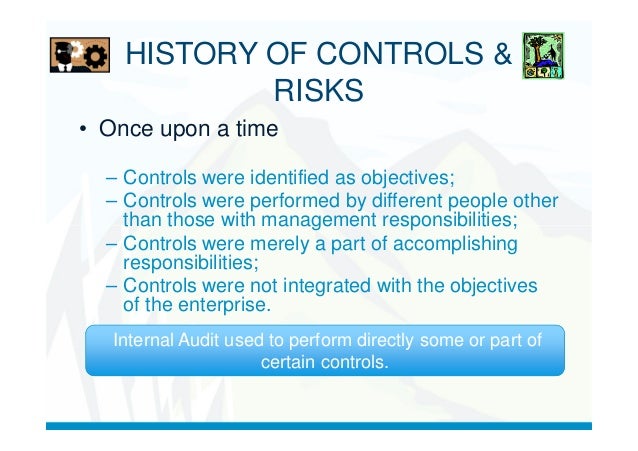 HISTORY OF CONTROLS & RISKS

• Once upon a time

– Controls were identified as objectives;
– Controls were performed by different people other than those with management responsibilities;
– Controls were merely a part of accomplishing responsibilities;
– Controls were not integrated with the objectives of the enterprise.

Internal Audit used to perform directly some or part of certain controls.